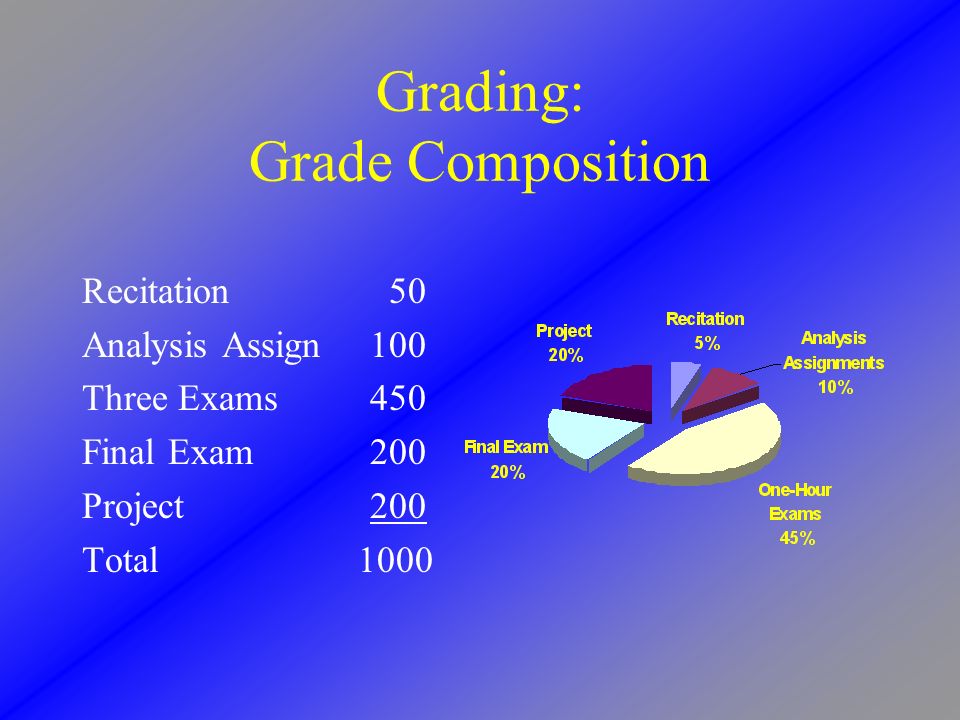 Grading:
Grade Composition

| | |
|---|---|
| Recitation | 50 |
| Analysis Assign | 100 |
| Three Exams | 450 |
| Final Exam | 200 |
| Project | 200 |
| Total | 1000 |

Recitation 5%
Analysis Assignments 10%
One-Hour Exams 45%
Final Exam 20%
Project 20%